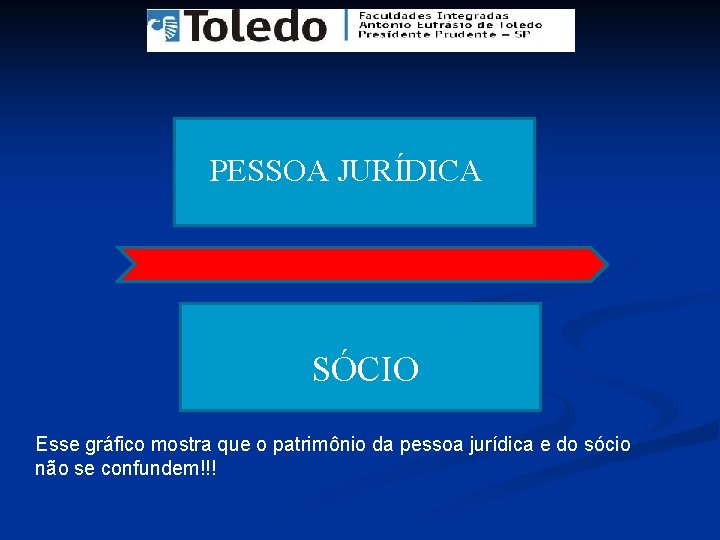 Toledo
Faculdades Integradas
Antonio Eufrásio de Toledo
Presidente Prudente – SP

PESSOA JURÍDICA

SÓCIO

Esse gráfico mostra que o patrimônio da pessoa jurídica e do sócio não se confundem!!!